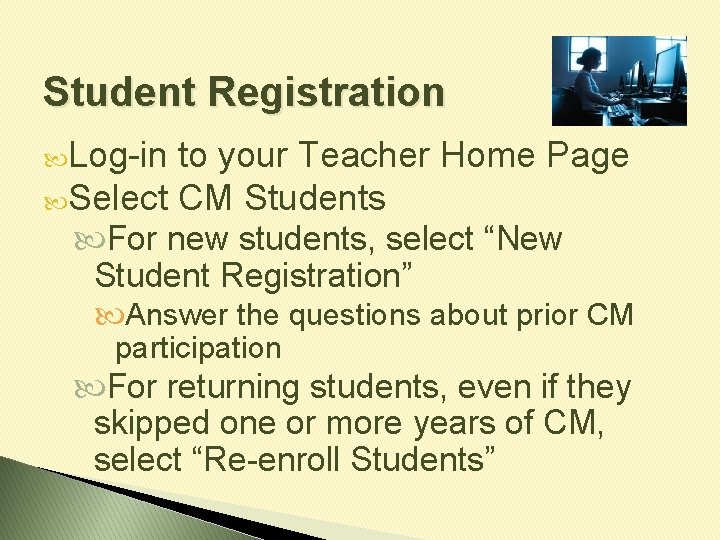 Student Registration

Log-in to your Teacher Home Page

Select CM Students

For new students, select “New Student Registration”

Answer the questions about prior CM participation

For returning students, even if they skipped one or more years of CM, select “Re-enroll Students”